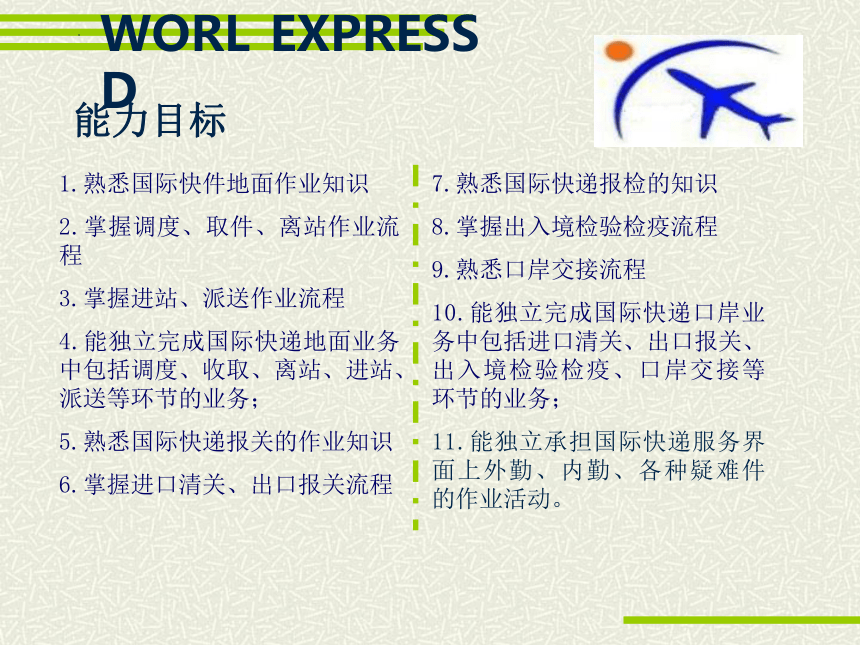 WORL EXPRESS D

能力目标

1. 熟悉国际快件地面作业知识

2. 掌握调度、取件、离站作业流程

3. 掌握进站、派送作业流程

4. 能独立完成国际快递地面业务中包括调度、收取、离站、进站、派送等环节的业务；

5. 熟悉国际快递报关的作业知识

6. 掌握进口清关、出口报关流程

7. 熟悉国际快递报检的知识

8. 掌握出入境检验检疫流程

9. 熟悉口岸交接流程

10. 能独立完成国际快递口岸业务中包括进口清关、出口报关、出入境检验检疫、口岸交接等环节的业务；

11. 能独立承担国际快递服务界面上外勤、内勤、各种疑难件的作业活动。